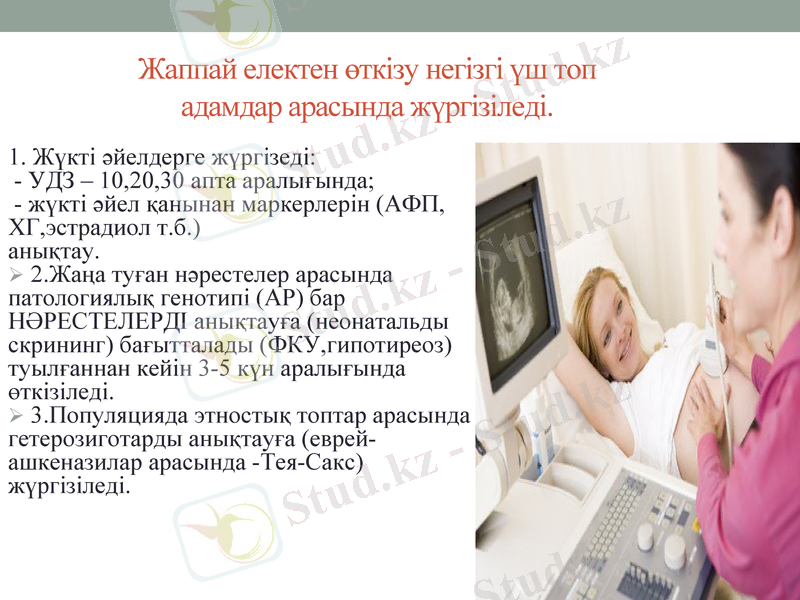 Жаппай електен өткізу негізгі үш топ адамдар арасында жүргізіледі.

1. Жүкті әйелдерге жүргізеді:
- УДЗ – 10,20,30 апта аралығында;
- жүкті әйел қанынан маркерлерін (АФП, ХГ,эстрадиол т.б.)
анықтау.
➢ 2.Жаңа туған нәрестелер арасында патологиялық генотипі (АР) бар НӘРЕСТЕЛЕРДІ анықтауға (неонатальды скрининг) бағытталады (ФКУ,гипотиреоз) туылғаннан кейін 3-5 күн аралығында өткізіледі.
➢ 3.Популяцияда этностық топтар арасында гетерозиготарды анықтауға (еврей-ашкеназилар арасында -Тея-Сакс) жүргізіледі.

Stud.kz - Stud.kz - Stud.kz - Stud.kz